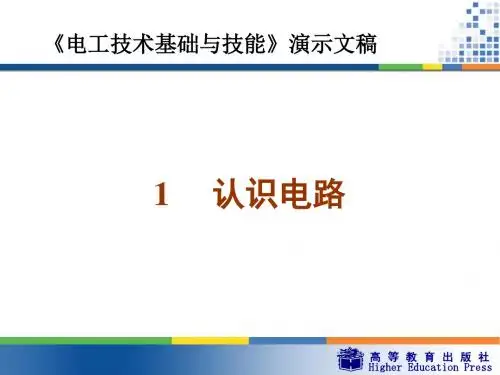 《电工技术基础与技能》演示文稿

1　认识电路

高等教育出版社
Higher Education Press